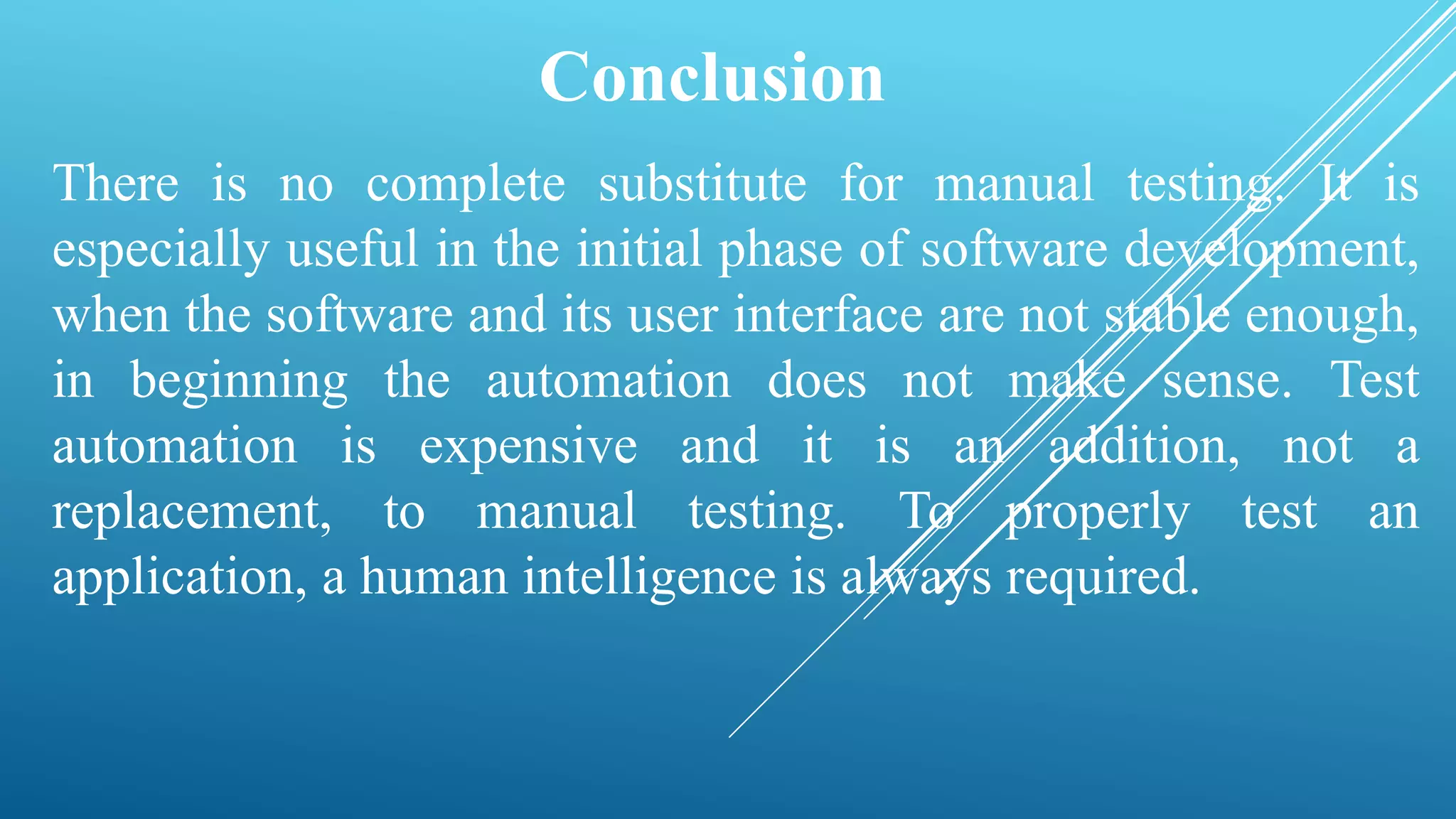 Conclusion

There is no complete substitute for manual testing. It is especially useful in the initial phase of software development, when the software and its user interface are not stable enough, in beginning the automation does not make sense. Test automation is expensive and it is an addition, not a replacement, to manual testing. To properly test an application, a human intelligence is always required.